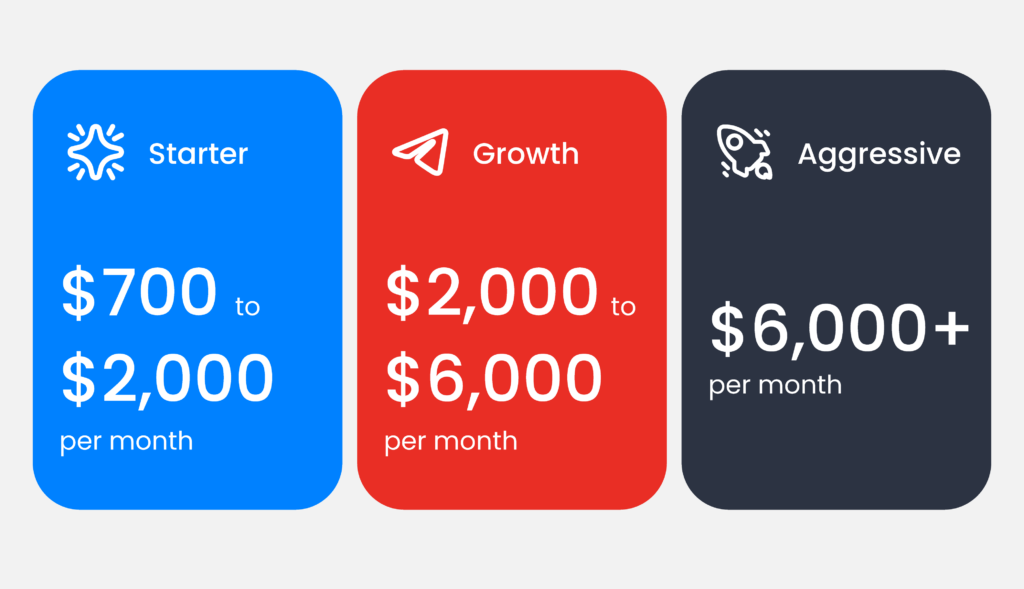 Starter

\$700 to
\$2,000
per month

Growth

\$2,000 to
\$6,000
per month

Aggressive

\$6,000+
per month